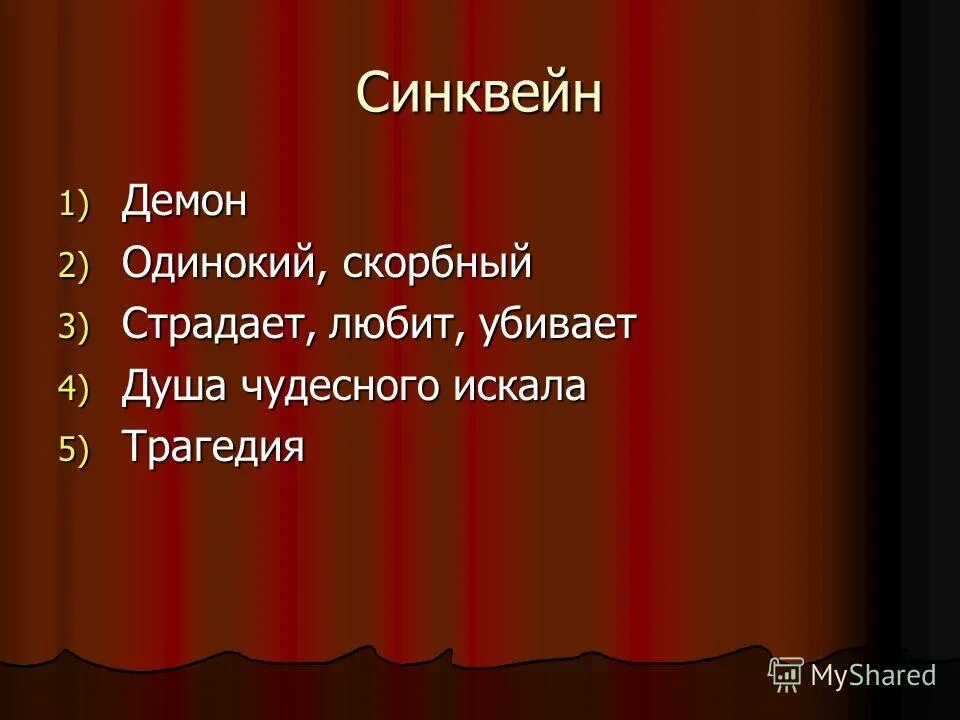 Синквейн

1) Демон
2) Одинокий, скорбный
3) Страдает, любит, убивает
4) Душа чудесного искала
5) Трагедия

MyShared